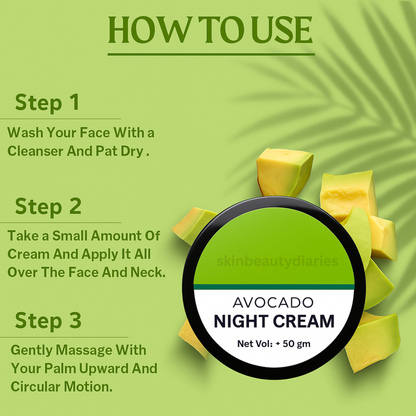 HOW TO USE

Step 1

Wash Your Face With a Cleanser And Pat Dry .

Step 2

Take a Small Amount Of Cream And Apply It All Over The Face And Neck.

Step 3

Gently Massage With Your Palm Upward And Circular Motion.

skinbeautydiaries

AVOCADO
NIGHT CREAM
Net Vol: + 50 gm